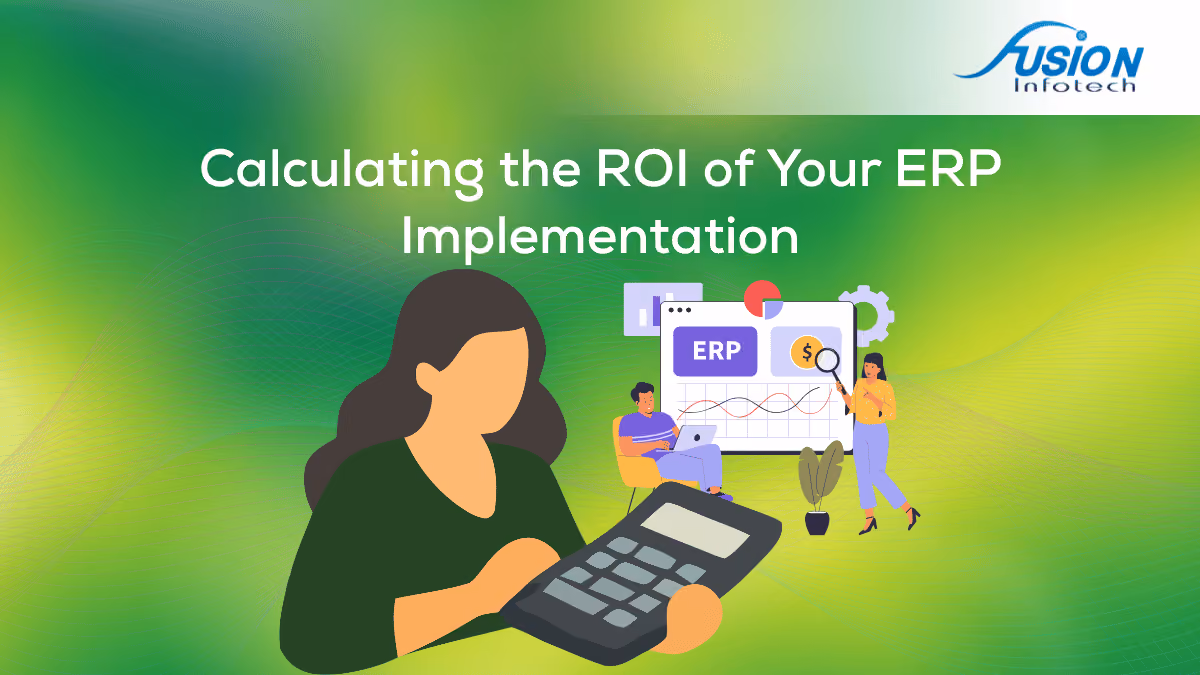 FUSION
Infotech

Calculating the ROI of Your ERP Implementation

ERP

$